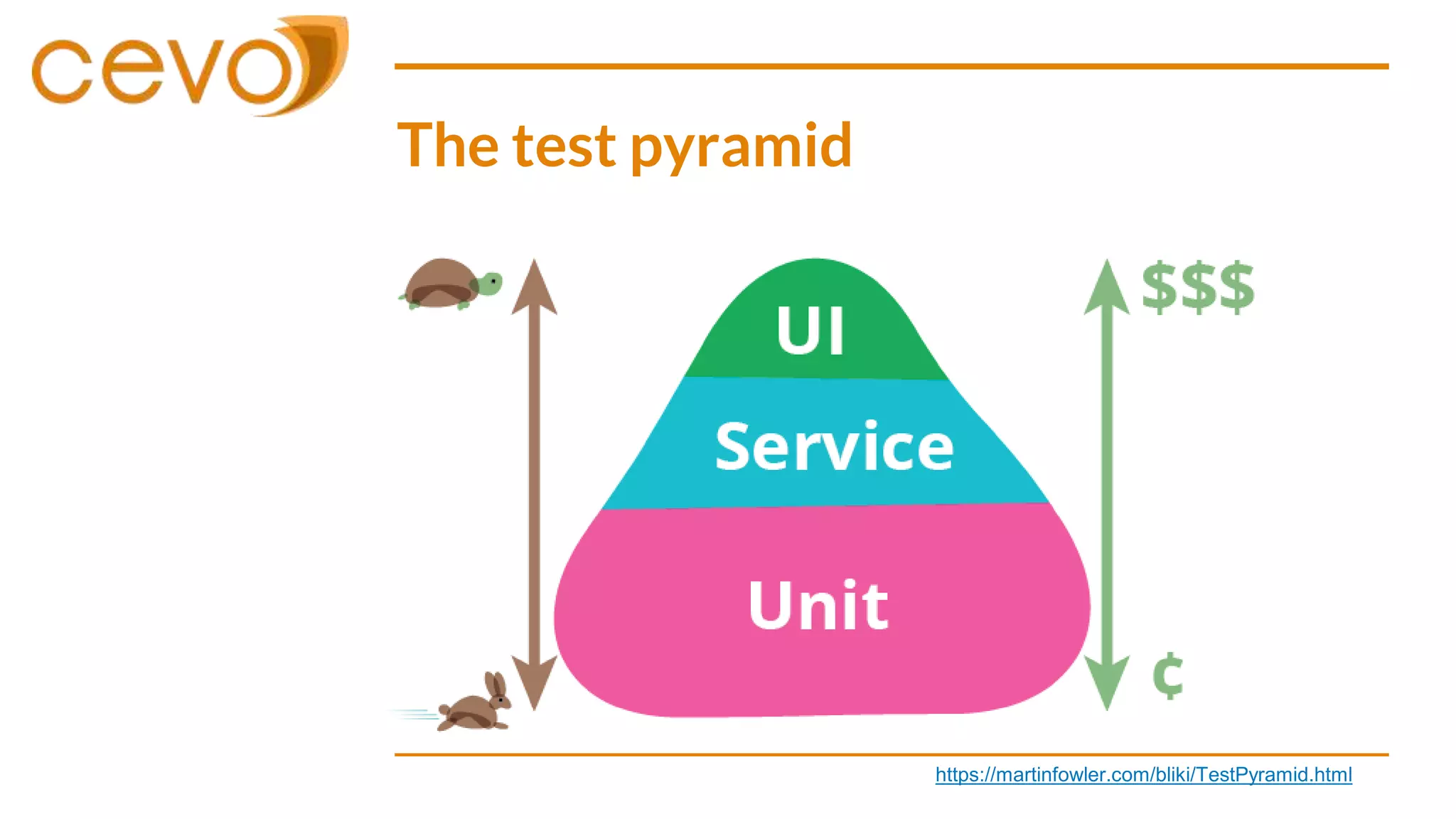 cevo

The test pyramid

UI

Service

Unit

$$$

¢

https://martinfowler.com/bliki/TestPyramid.html